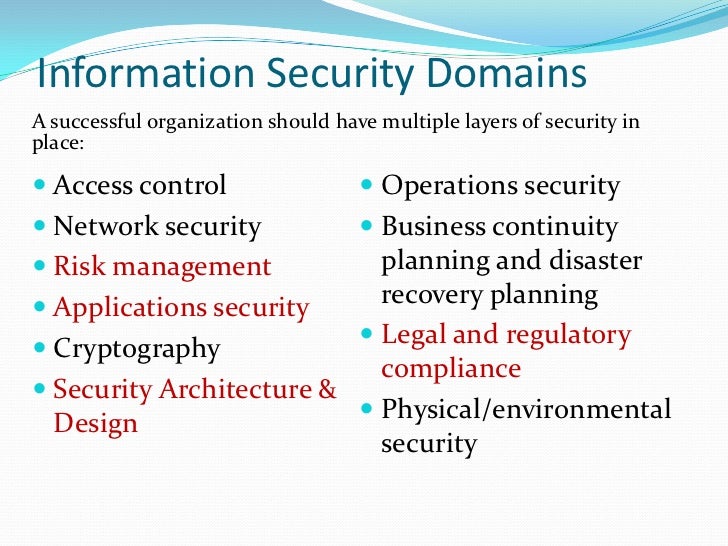 Information Security Domains

A successful organization should have multiple layers of security in place:

- Access control
- Network security
- Risk management
- Applications security
- Cryptography
- Security Architecture & Design

- Operations security
- Business continuity planning and disaster recovery planning
- Legal and regulatory compliance
- Physical/environmental security